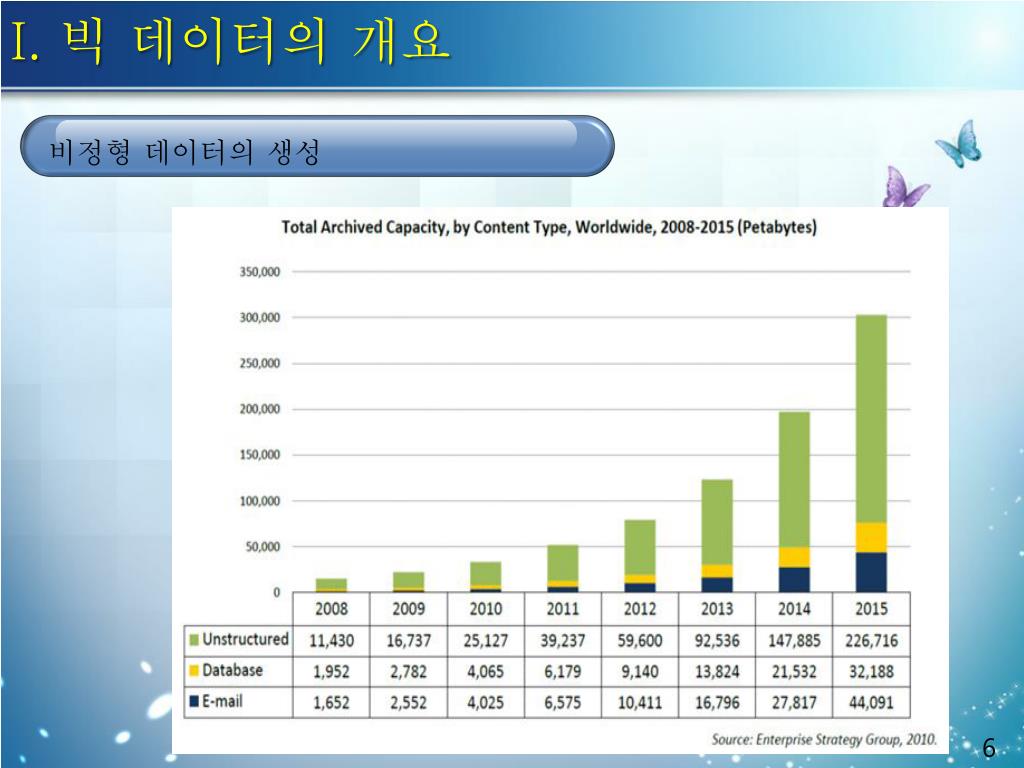 I. 빅 데이터의 개요

비정형 데이터의 생성

Total Archived Capacity, by Content Type, Worldwide, 2008-2015 (Petabytes)

350,000
300,000
250,000
200,000
150,000
100,000
50,000
0

| | 2008 | 2009 | 2010 | 2011 | 2012 | 2013 | 2014 | 2015 |
|---|---|---|---|---|---|---|---|---|
| Unstructured | 11,430 | 16,737 | 25,127 | 39,237 | 59,600 | 92,536 | 147,885 | 226,716 |
| Database | 1,952 | 2,782 | 4,065 | 6,179 | 9,140 | 13,824 | 21,532 | 32,188 |
| E-mail | 1,652 | 2,552 | 4,025 | 6,575 | 10,411 | 16,796 | 27,817 | 44,091 |

Source: Enterprise Strategy Group, 2010.

6